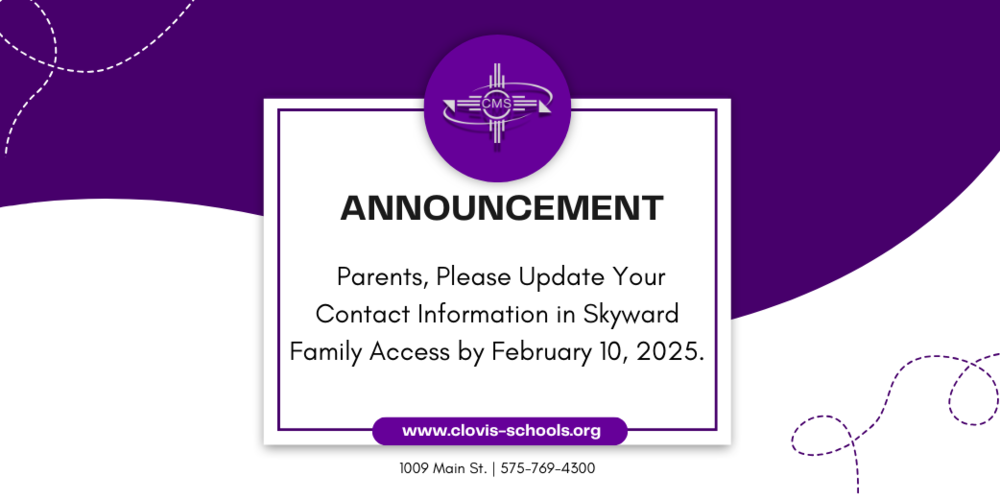 CMS

ANNOUNCEMENT

Parents, Please Update Your Contact Information in Skyward Family Access by February 10, 2025.

www.clovis-schools.org

1009 Main St. | 575-769-4300